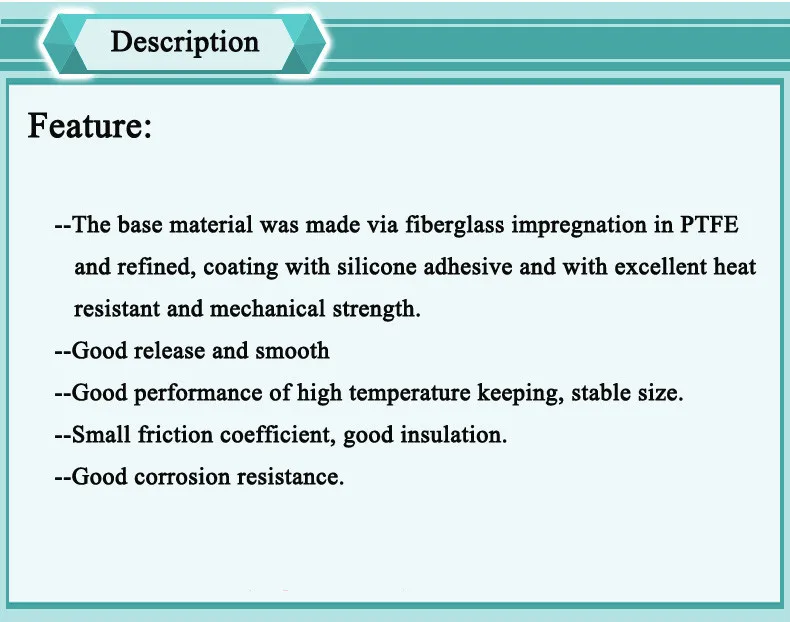 Description

Feature:

--The base material was made via fiberglass impregnation in PTFE and refined, coating with silicone adhesive and with excellent heat resistant and mechanical strength.
--Good release and smooth
--Good performance of high temperature keeping, stable size.
--Small friction coefficient, good insulation.
--Good corrosion resistance.